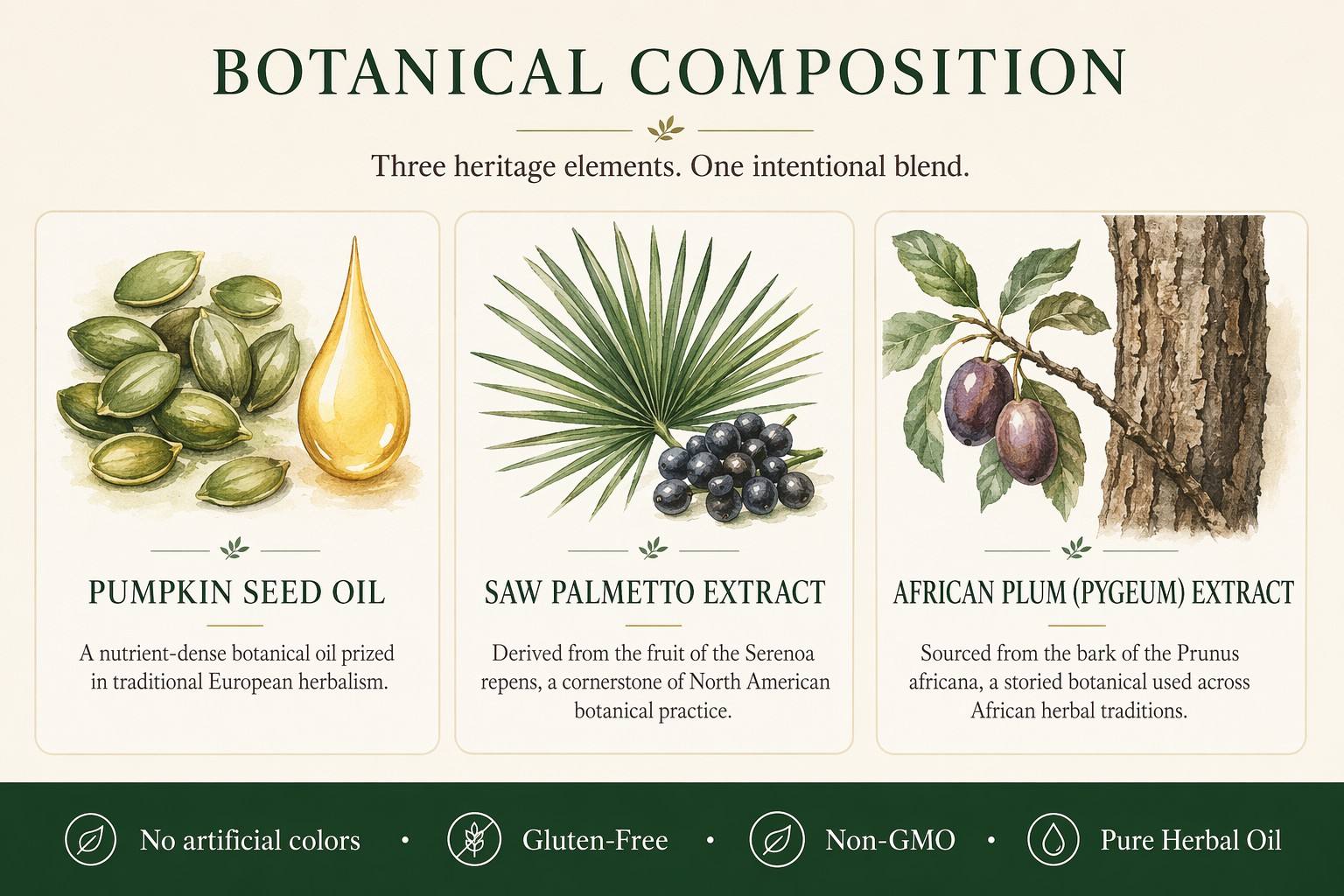 BOTANICAL COMPOSITION

Three heritage elements. One intentional blend.

PUMPKIN SEED OIL

A nutrient-dense botanical oil prized in traditional European herbalism.

SAW PALMETTO EXTRACT

Derived from the fruit of the Serenoa repens, a cornerstone of North American botanical practice.

AFRICAN PLUM (PYGEUM) EXTRACT

Sourced from the bark of the Prunus africana, a storied botanical used across African herbal traditions.

No artificial colors • Gluten-Free • Non-GMO • Pure Herbal Oil